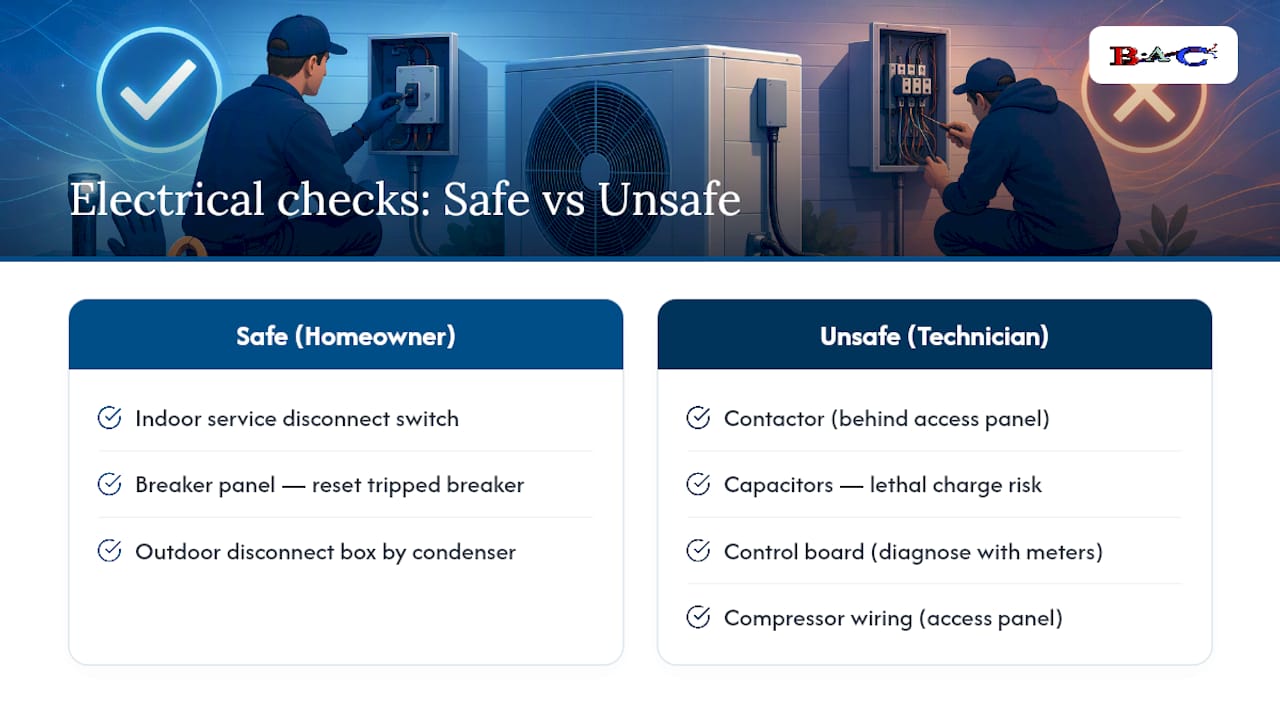 BAC

Electrical checks: Safe vs Unsafe

Safe (Homeowner)

Indoor service disconnect switch

Breaker panel — reset tripped breaker

Outdoor disconnect box by condenser

Unsafe (Technician)

Contactor (behind access panel)

Capacitors — lethal charge risk

Control board (diagnose with meters)

Compressor wiring (access panel)